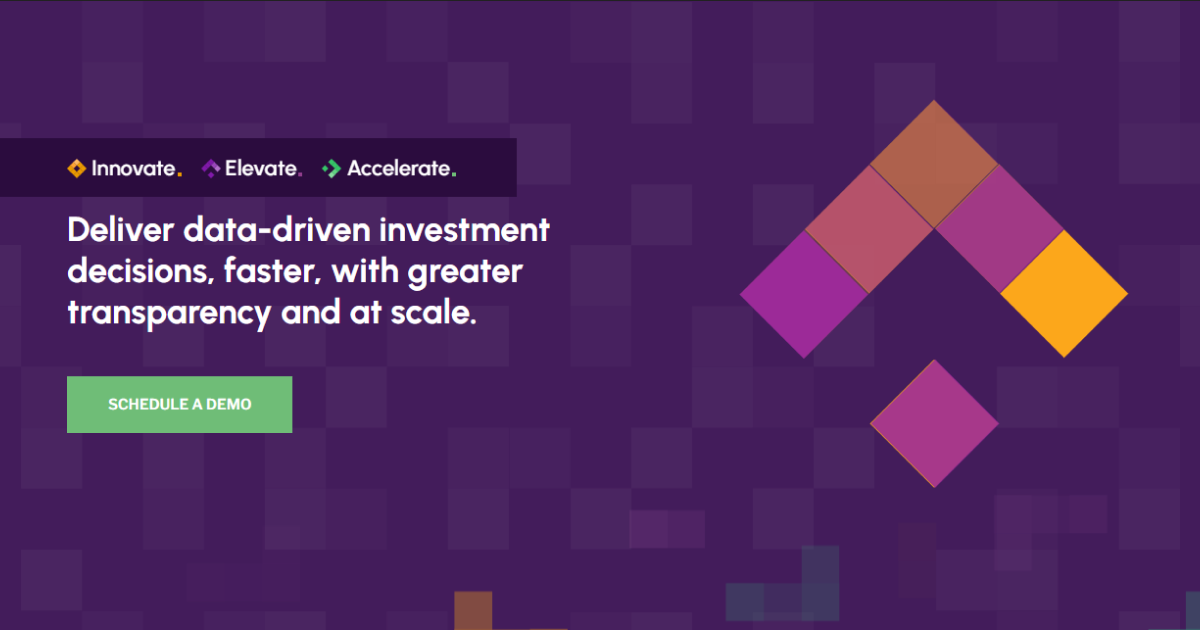 Innovate. Elevate. Accelerate.

Deliver data-driven investment decisions, faster, with greater transparency and at scale.

SCHEDULE A DEMO